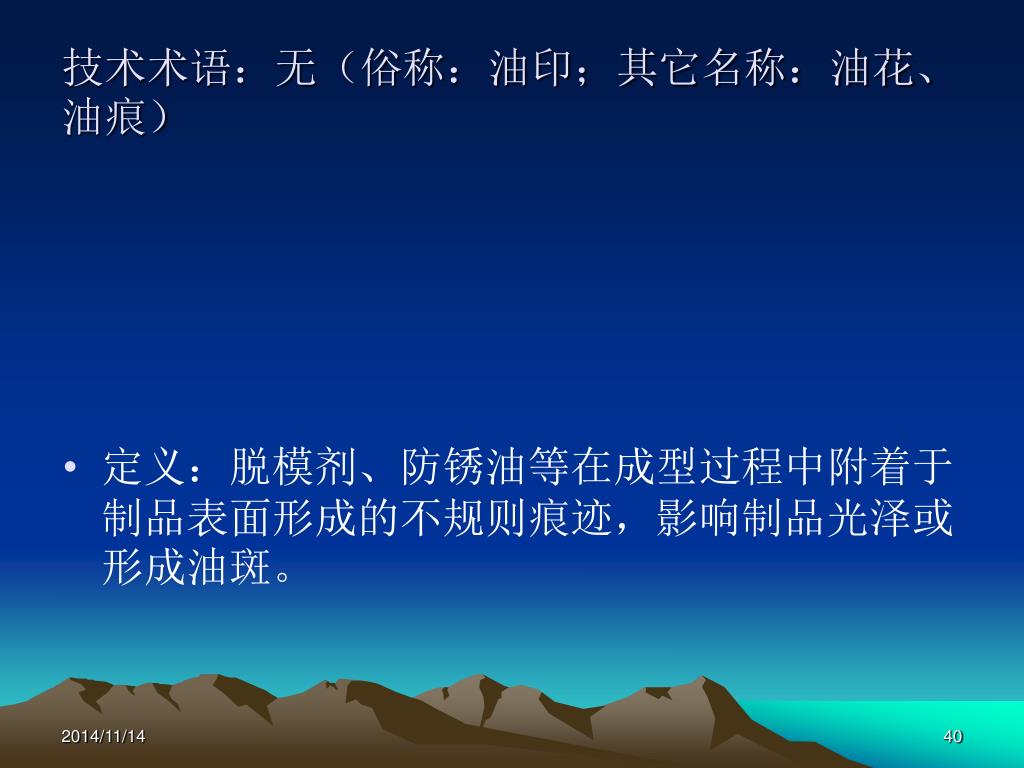 技术术语：无（俗称：油印；其它名称：油花、油痕）

• 定义：脱模剂、防锈油等在成型过程中附着于制品表面形成的不规则痕迹，影响制品光泽或形成油斑。

2014/11/14

40